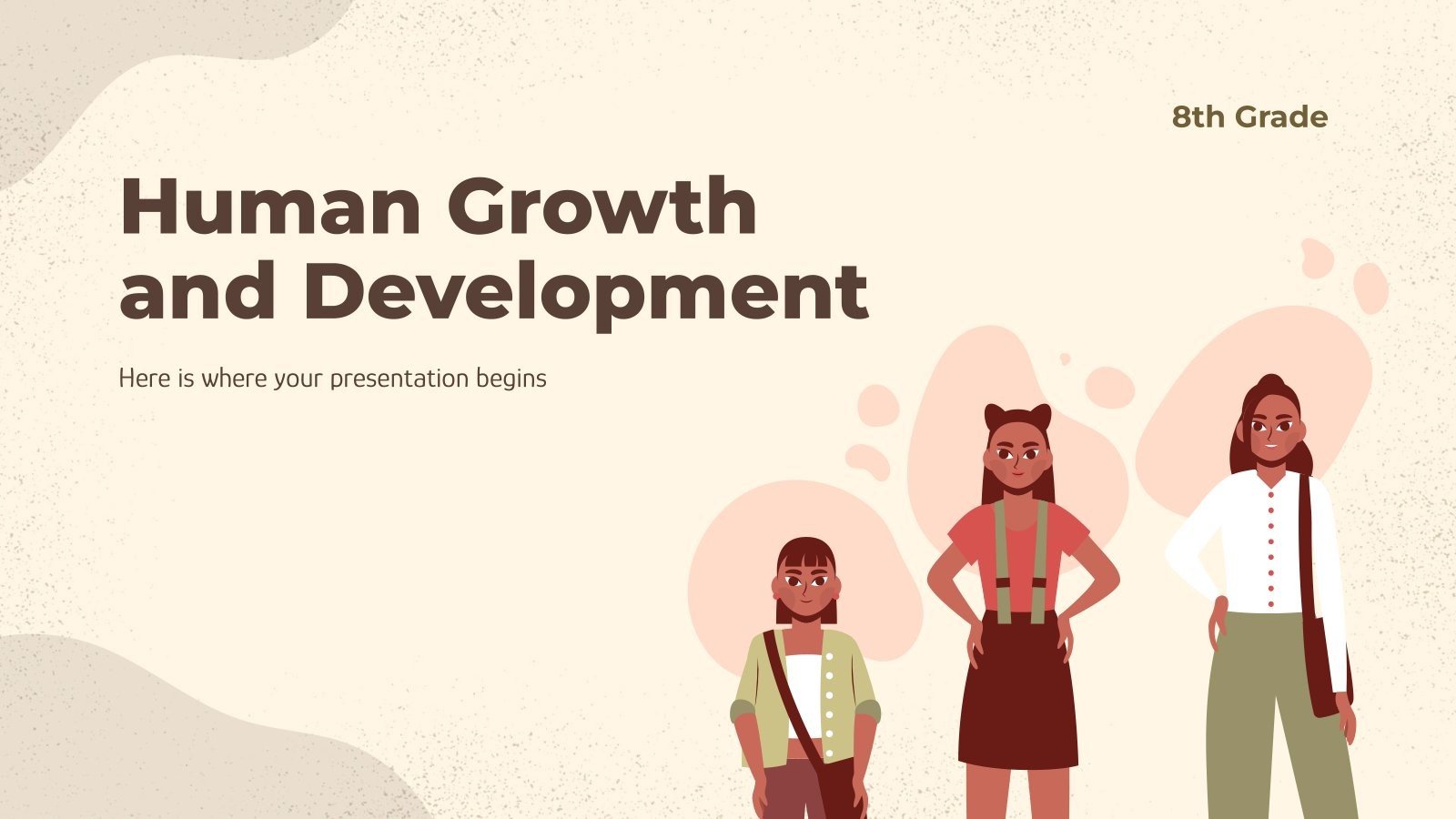 8th Grade

Human Growth and Development

Here is where your presentation begins